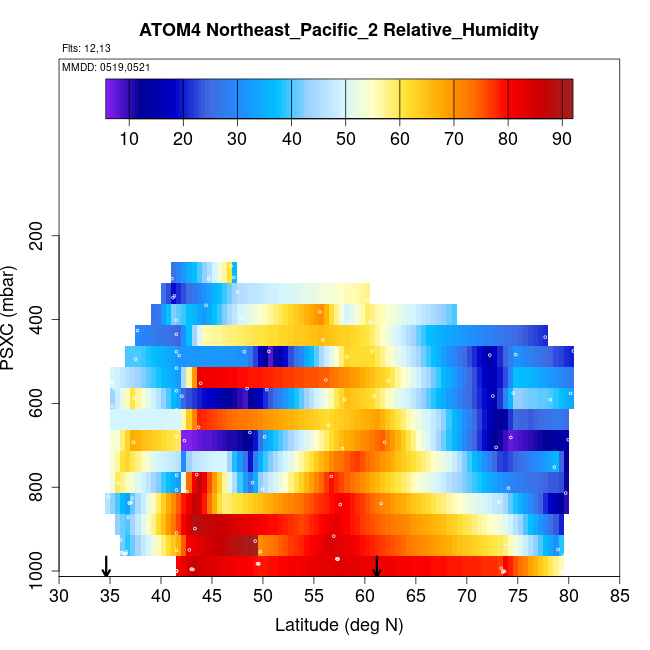 ATOM4 Northeast_Pacific_2 Relative_Humidity

Flts: 12,13

MMDD: 0519,0521

10 20 30 40 50 60 70 80 90

PSXC (mbar)

200
400
600
800
1000

30 35 40 45 50 55 60 65 70 75 80 85

Latitude (deg N)